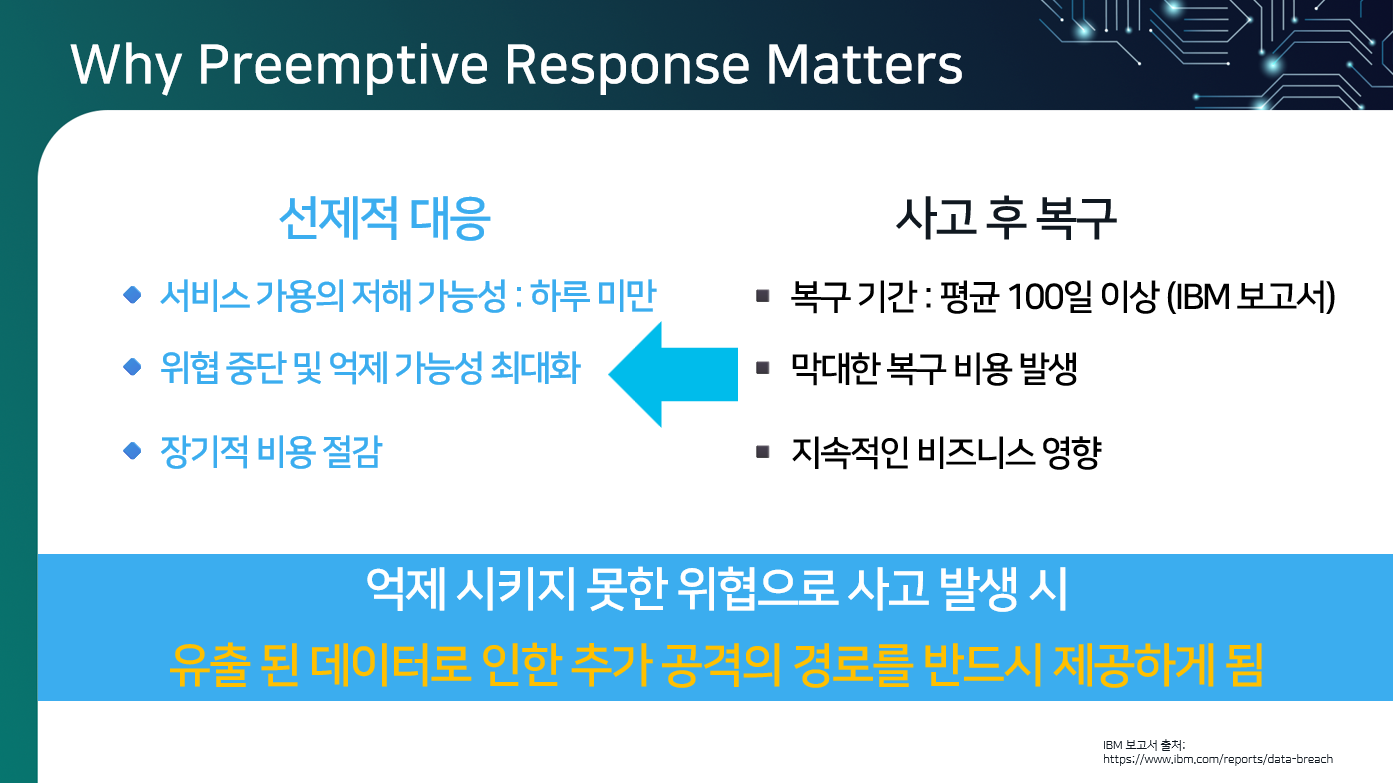 Why Preemptive Response Matters

선제적 대응

서비스 가용의 저해 가능성 : 하루 미만

위협 중단 및 억제 가능성 최대화

장기적 비용 절감

사고 후 복구

복구 기간 : 평균 100일 이상 (IBM 보고서)

막대한 복구 비용 발생

지속적인 비즈니스 영향

억제 시키지 못한 위협으로 사고 발생 시

유출 된 데이터로 인한 추가 공격의 경로를 반드시 제공하게 됨

IBM 보고서 출처:
https://www.ibm.com/reports/data-breach